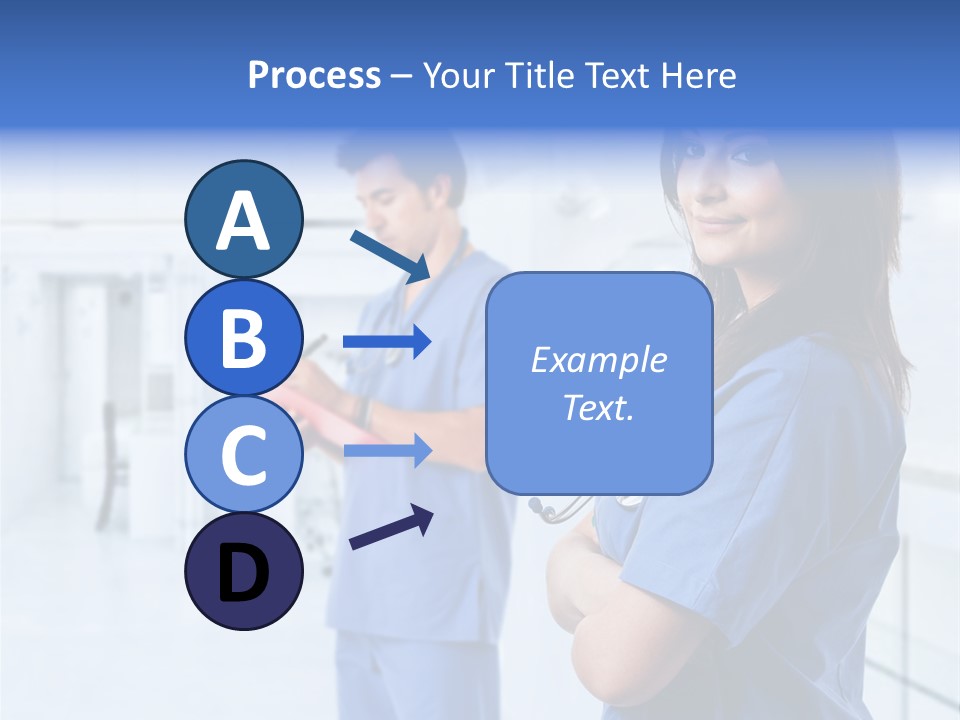 Process – Your Title Text Here

A

B

C

D

Example Text.